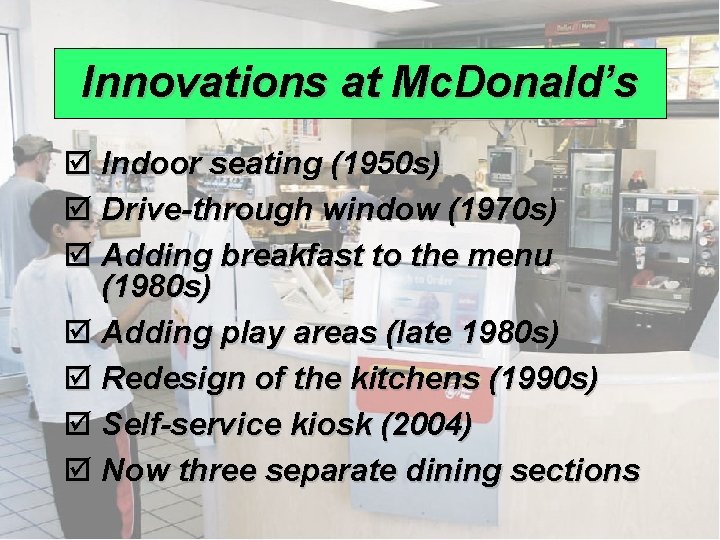 Innovations at McDonald's

☑ Indoor seating (1950s)
☑ Drive-through window (1970s)
☑ Adding breakfast to the menu (1980s)
☑ Adding play areas (late 1980s)
☑ Redesign of the kitchens (1990s)
☑ Self-service kiosk (2004)
☑ Now three separate dining sections